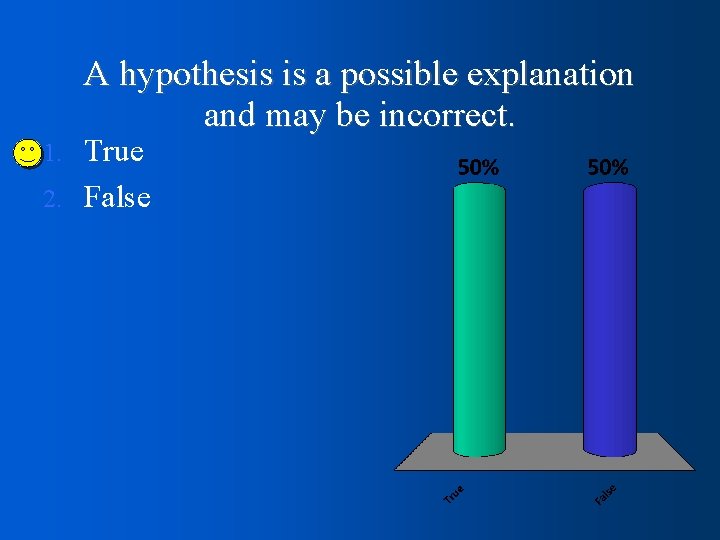 A hypothesis is a possible explanation and may be incorrect.

1. True
2. False

50%

50%

True

False